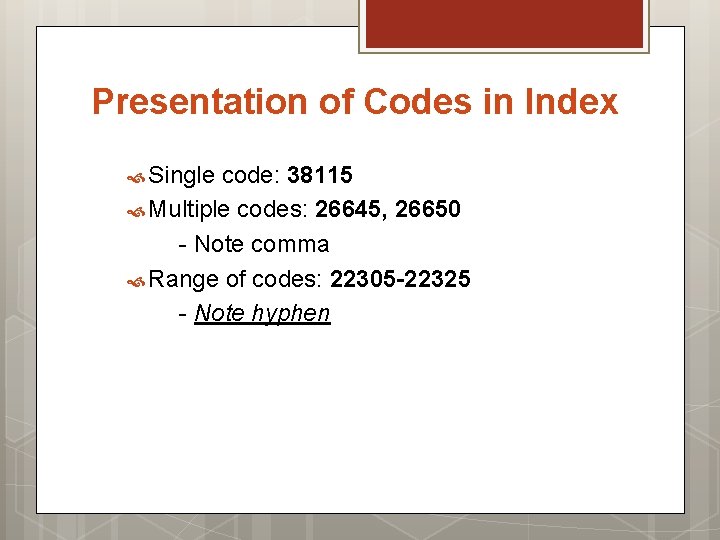 Presentation of Codes in Index

Single code: 38115
Multiple codes: 26645, 26650
- Note comma
Range of codes: 22305-22325
- Note hyphen